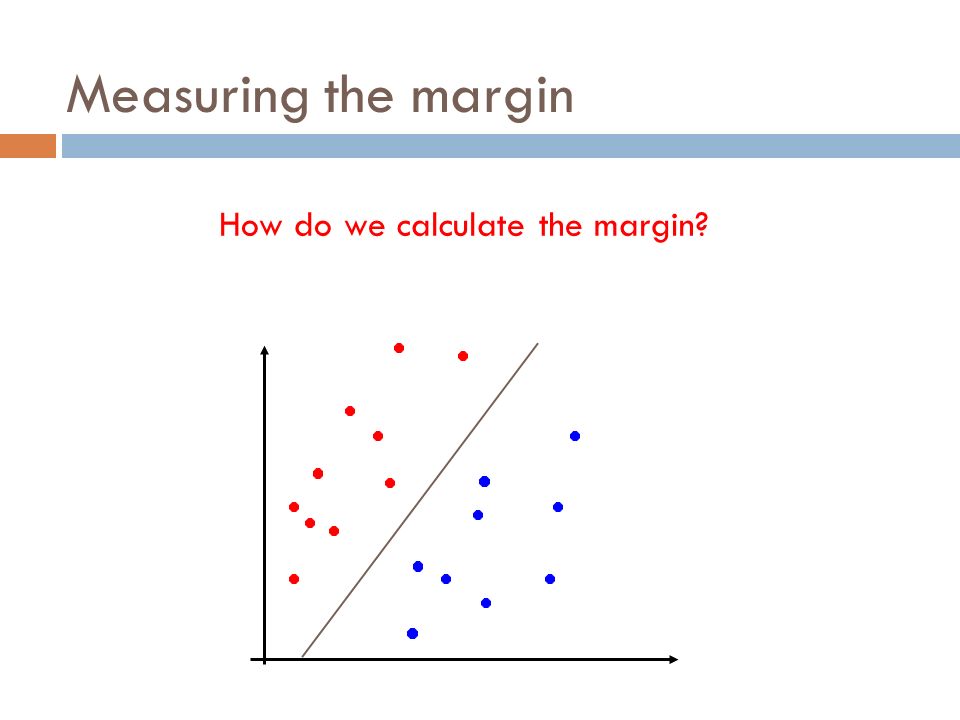 Measuring the margin

How do we calculate the margin?